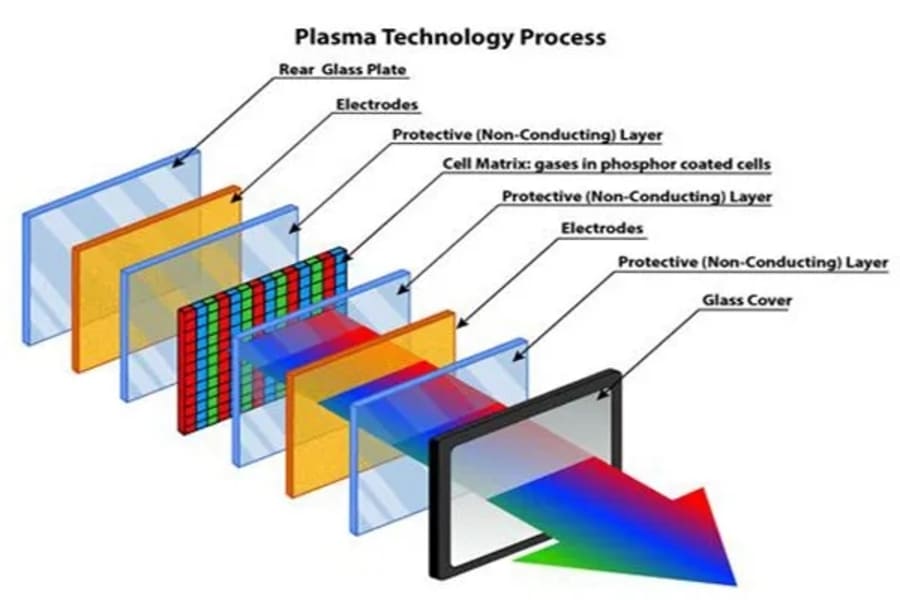 Plasma Technology Process

Rear Glass Plate

Electrodes

Protective (Non-Conducting) Layer

Cell Matrix: gases in phosphor coated cells

Protective (Non-Conducting) Layer

Electrodes

Protective (Non-Conducting) Layer

Glass Cover